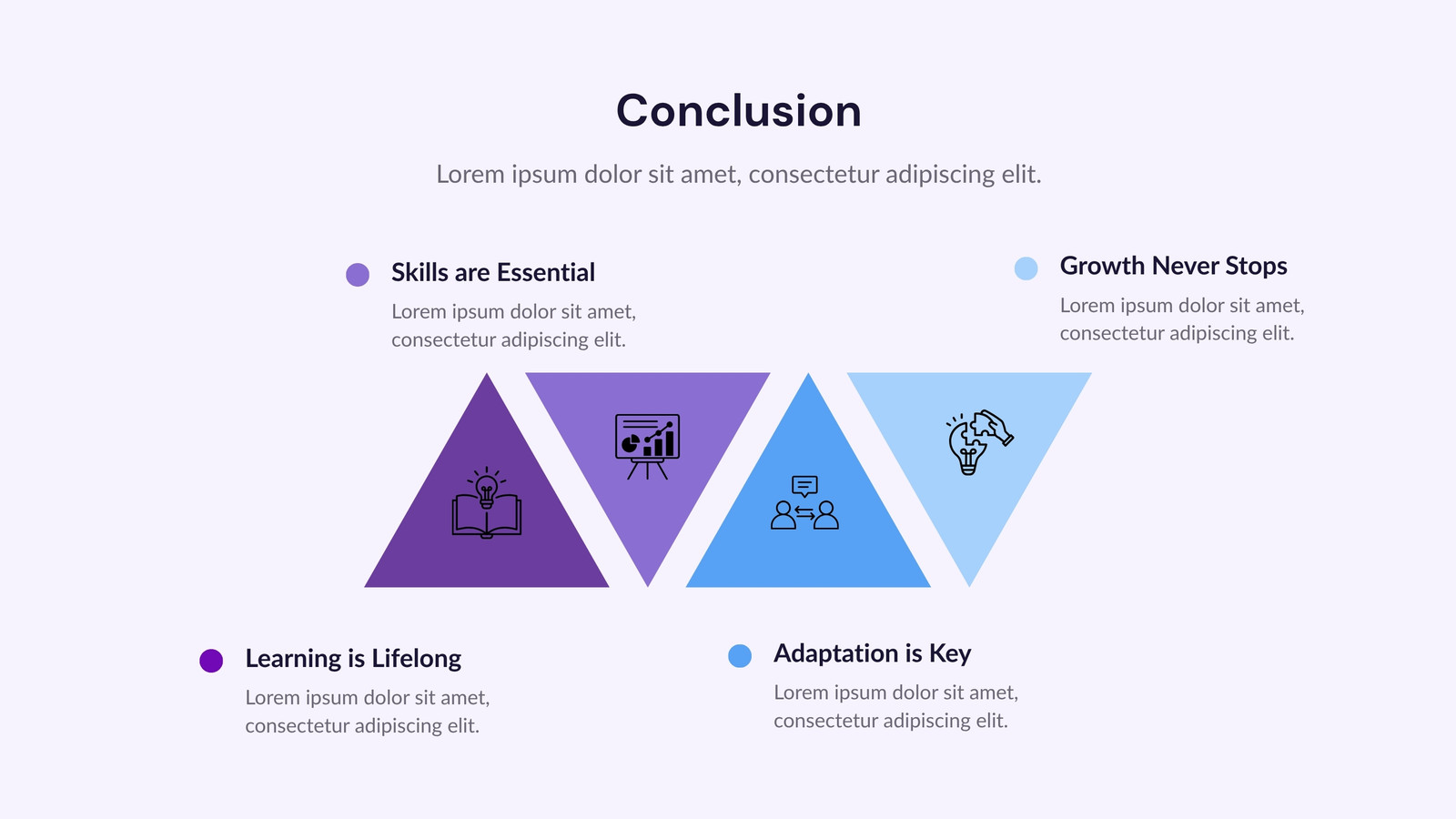 Conclusion

Lorem ipsum dolor sit amet, consectetur adipiscing elit.

Skills are Essential

Lorem ipsum dolor sit amet, consectetur adipiscing elit.

Growth Never Stops

Lorem ipsum dolor sit amet, consectetur adipiscing elit.

Learning is Lifelong

Lorem ipsum dolor sit amet, consectetur adipiscing elit.

Adaptation is Key

Lorem ipsum dolor sit amet, consectetur adipiscing elit.